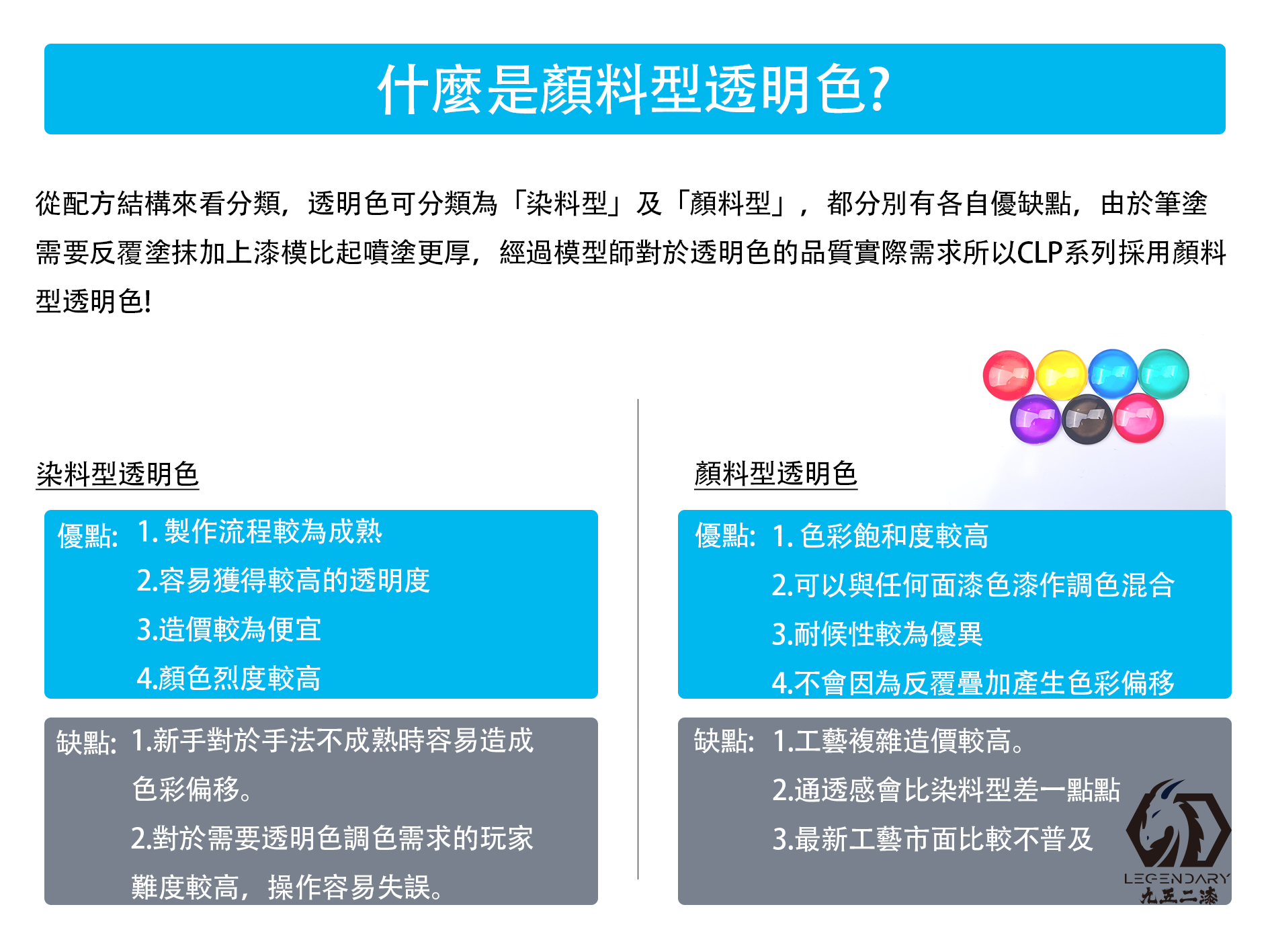 什麼是顏料型透明色?

從配方結構來看分類，透明色可分類為「染料型」及「顏料型」，都分別有各自優缺點，由於筆塗需要反覆塗抹加上漆模比起噴塗更厚，經過模型師對於透明色的品質實際需求所以CLP系列採用顏料型透明色!

染料型透明色

優點: 1. 製作流程較為成熟
2.容易獲得較高的透明度
3.造價較為便宜
4.顏色烈度較高

缺點: 1.新手對於手法不成熟時容易造成色彩偏移。
2.對於需要透明色調色需求的玩家難度較高，操作容易失誤。

顏料型透明色

優點: 1. 色彩飽和度較高
2.可以與任何面漆色漆作調色混合
3.耐候性較為優異
4.不會因為反覆疊加產生色彩偏移

缺點: 1.工藝複雜造價較高。
2.通透感會比染料型差一點點
3.最新工藝市面比較不普及

LEGENDARY
九五二漆